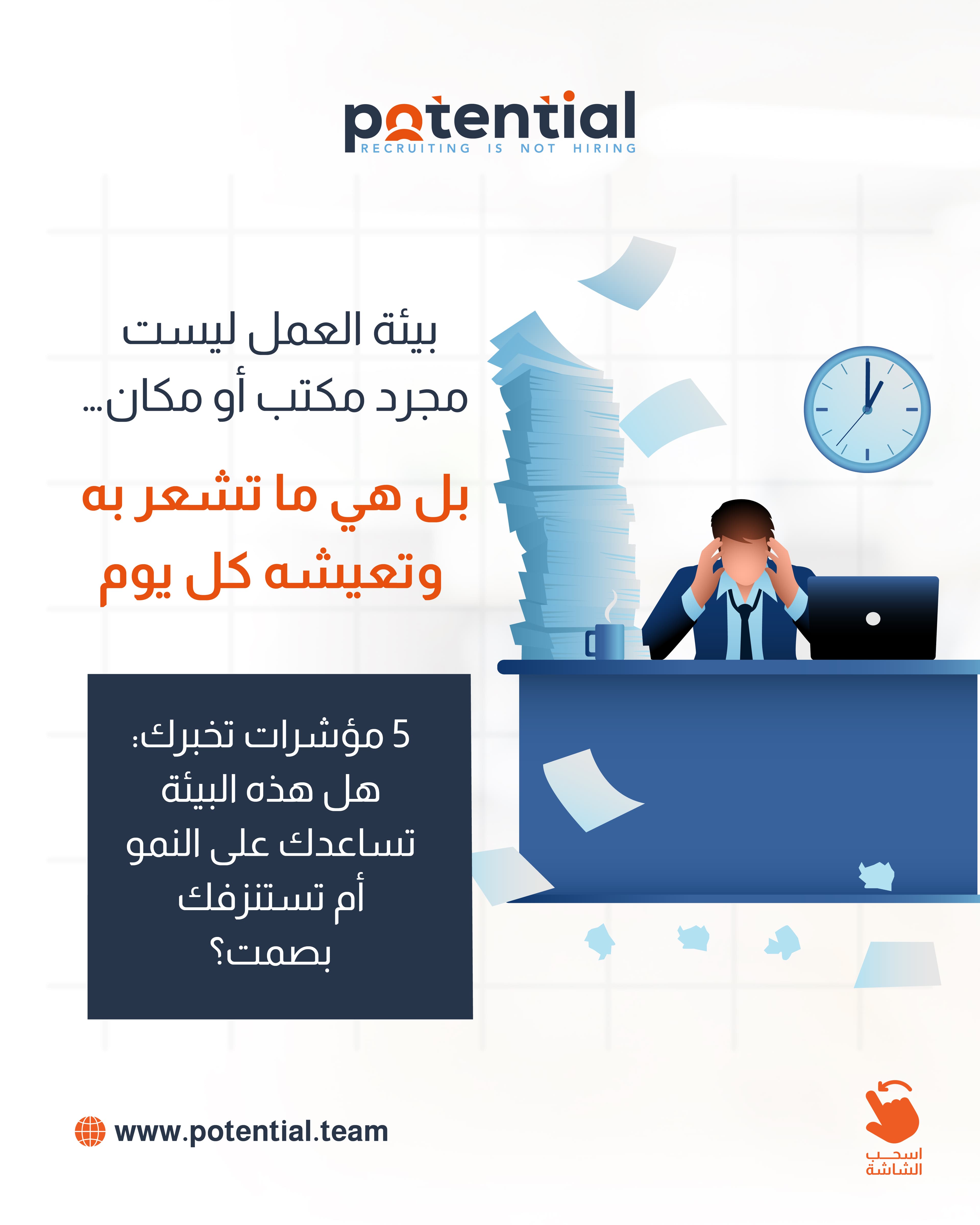 potential
RECRUITING IS NOT HIRING

بيئة العمل ليست
مجرد مكتب أو مكان...

بل هي ما تشعر به
وتعيشه كل يوم

5 مؤشرات تخبرك:
هل هذه البيئة
تساعدك على النمو
أم تستنزفك
بصمت؟

www.potential.team

اسحب
الشاشة